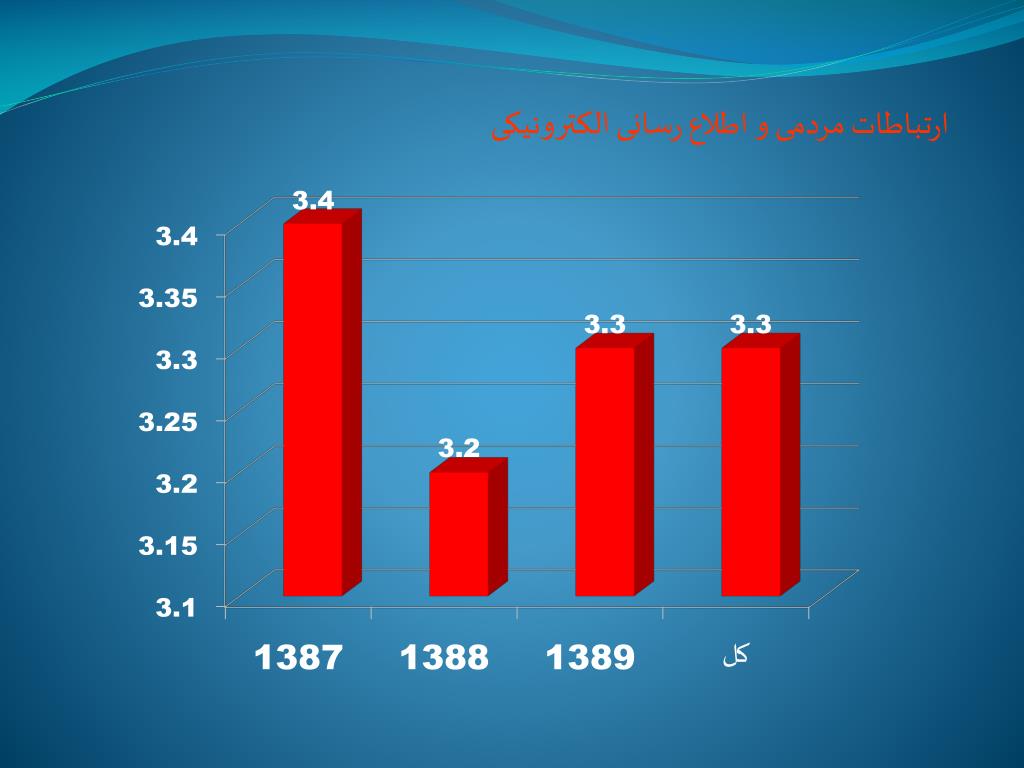 ارتباطات مردمی و اطلاع رسانی الکترونیکی

3.4
3.35
3.3
3.25
3.2
3.15
3.1

3.4
3.2
3.3
3.3

1387
1388
1389
کل